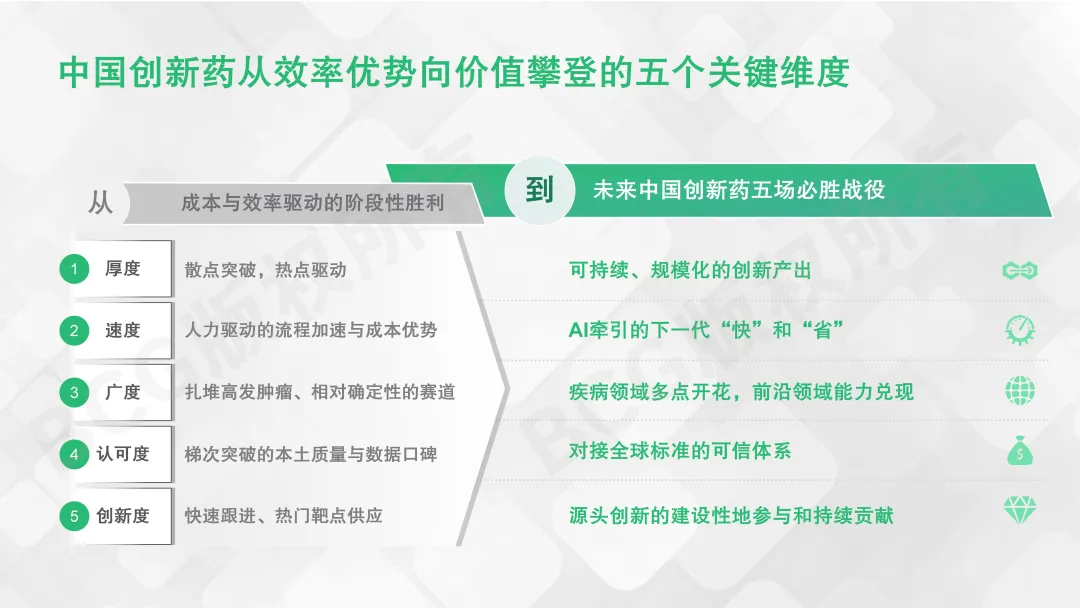 中国创新药从效率优势向价值攀登的五个关键维度

从 成本与效率驱动的阶段性胜利

到 未来中国创新药五场必胜战役

1 厚度 散点突破，热点驱动

2 速度 人力驱动的流程加速与成本优势

3 广度 扎堆高发肿瘤、相对确定性的赛道

4 认可度 梯次突破的本土质量与数据口碑

5 创新度 快速跟进、热门靶点供应

可持续、规模化的创新产出

AI牵引的下一代“快”和“省”

疾病领域多点开花，前沿领域能力兑现

对接全球标准的可信体系

源头创新的建设性地参与和持续贡献

BCG版权所有